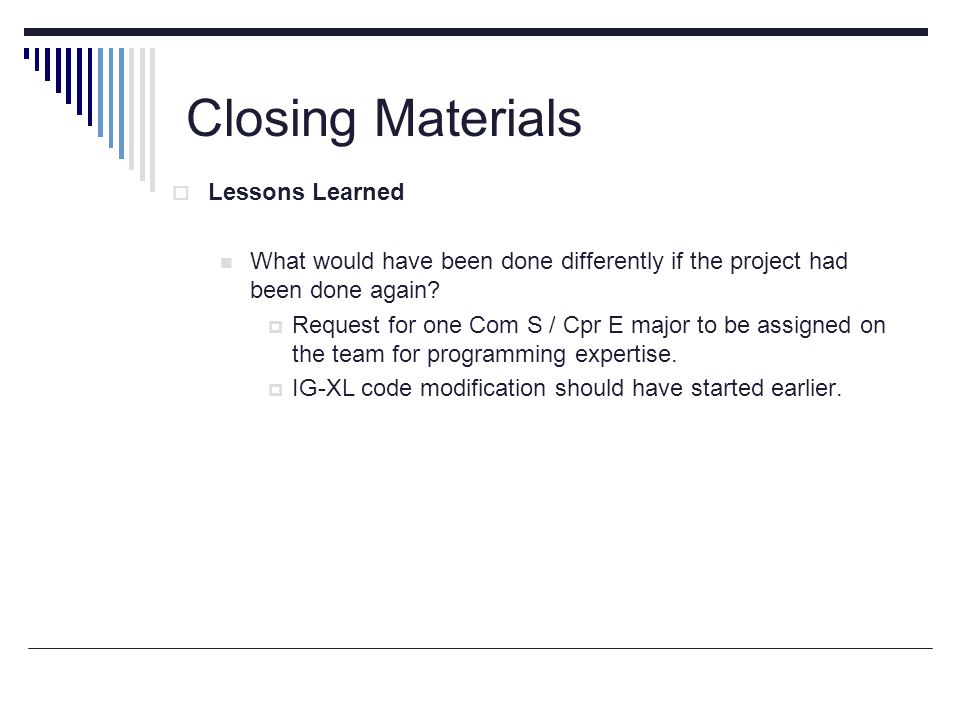 Closing Materials

Lessons Learned

What would have been done differently if the project had been done again?

Request for one Com S / Cpr E major to be assigned on the team for programming expertise.

IG-XL code modification should have started earlier.